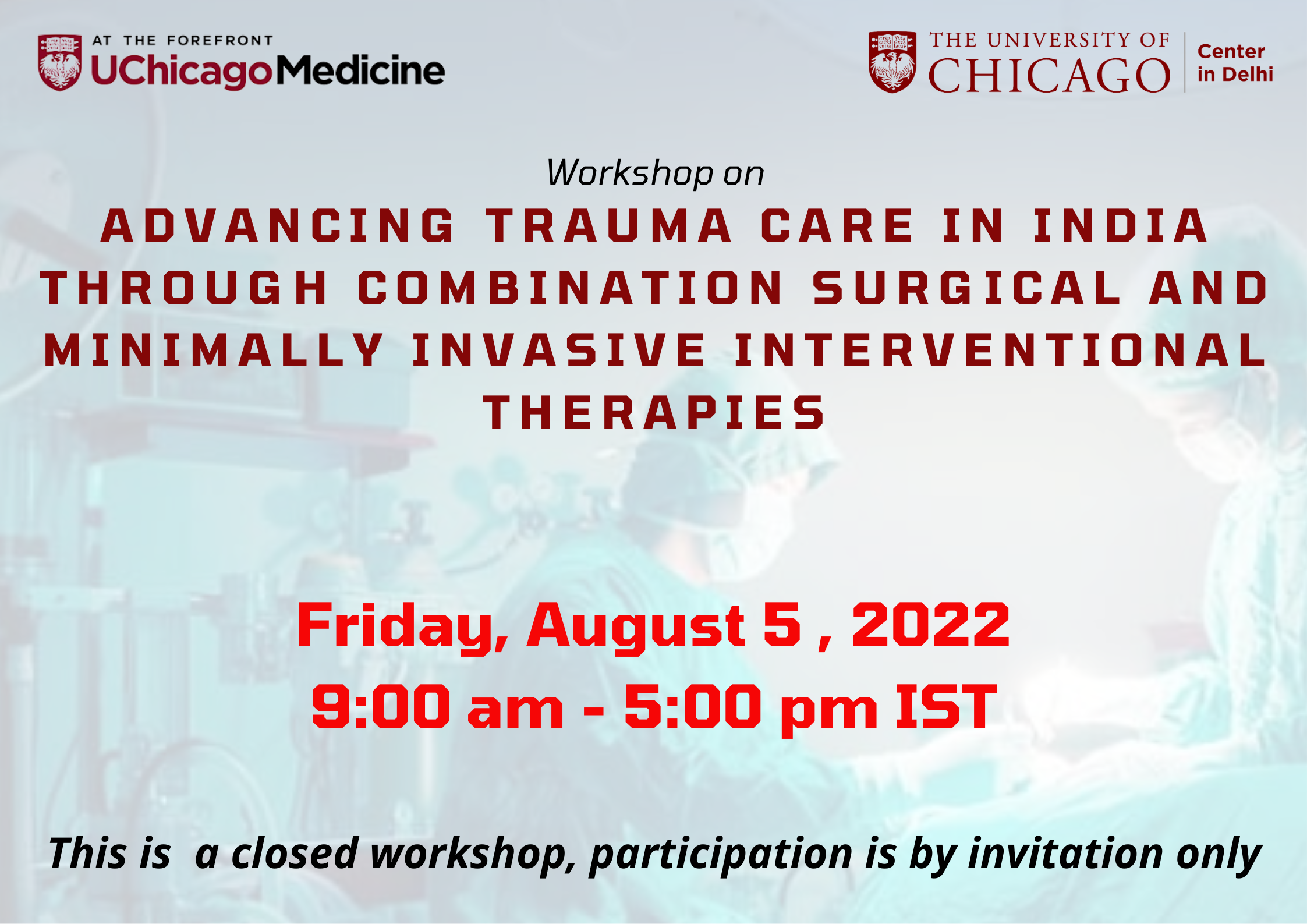 AT THE FOREFRONT
UChicagoMedicine

THE UNIVERSITY OF CHICAGO
Center in Delhi

Workshop on

ADVANCING TRAUMA CARE IN INDIA THROUGH COMBINATION SURGICAL AND MINIMALLY INVASIVE INTERVENTIONAL THERAPIES

Friday, August 5 , 2022
9:00 am - 5:00 pm IST

This is a closed workshop, participation is by invitation only